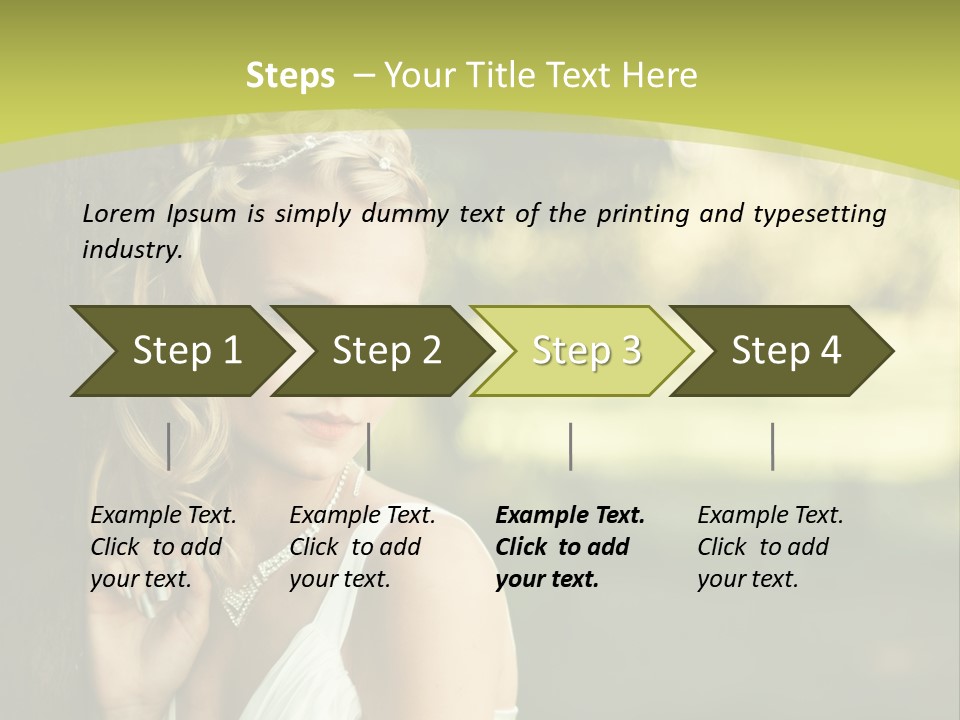 Steps – Your Title Text Here

Lorem Ipsum is simply dummy text of the printing and typesetting industry.

Step 1

Step 2

Step 3

Step 4

Example Text. Click to add your text.

Example Text. Click to add your text.

Example Text. Click to add your text.

Example Text. Click to add your text.